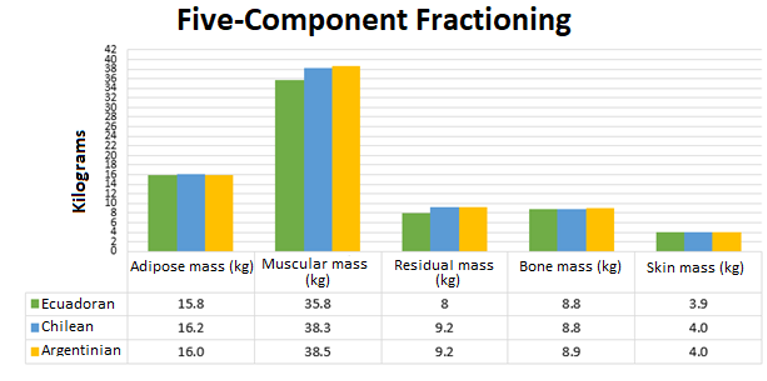 Five-Component Fractioning

Kilograms

42
40
38
36
34
32
30
28
26
24
22
20
18
16
14
12
10
8
6
4
2
0

| | Adipose mass (kg) | Muscular mass (kg) | Residual mass (kg) | Bone mass (kg) | Skin mass (kg) |
|---|---|---|---|---|---|
| Ecuadoran | 15.8 | 35.8 | 8 | 8.8 | 3.9 |
| Chilean | 16.2 | 38.3 | 9.2 | 8.8 | 4.0 |
| Argentinian | 16.0 | 38.5 | 9.2 | 8.9 | 4.0 |